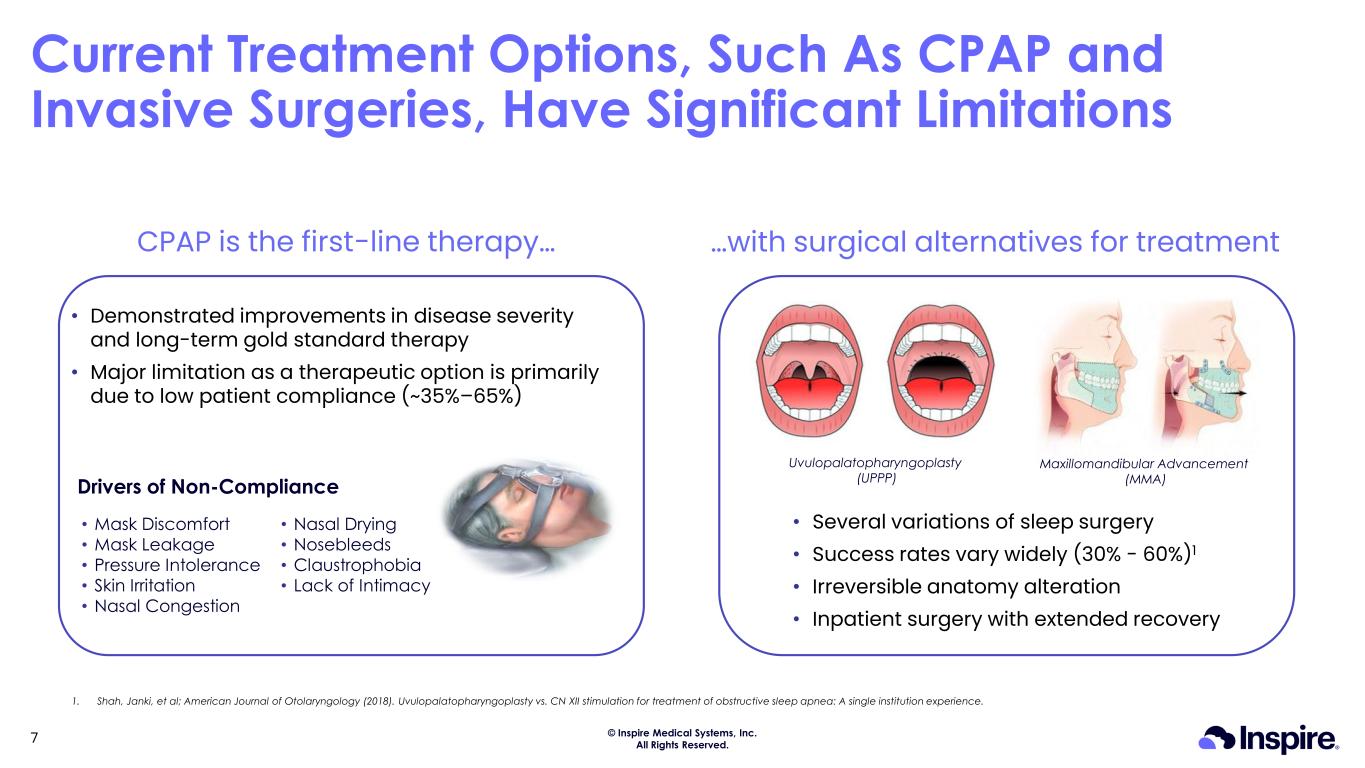 Current Treatment Options, Such As CPAP and Invasive Surgeries, Have Significant Limitations

CPAP is the first-line therapy…

• Demonstrated improvements in disease severity and long-term gold standard therapy
• Major limitation as a therapeutic option is primarily due to low patient compliance (~35%–65%)

Drivers of Non-Compliance

• Mask Discomfort
• Mask Leakage
• Pressure Intolerance
• Skin Irritation
• Nasal Congestion

• Nasal Drying
• Nosebleeds
• Claustrophobia
• Lack of Intimacy

…with surgical alternatives for treatment

Uvulopalatopharyngoplasty (UPPP)

Maxillomandibular Advancement (MMA)

• Several variations of sleep surgery
• Success rates vary widely (30% - 60%)$^1$
• Irreversible anatomy alteration
• Inpatient surgery with extended recovery

1. Shah, Janki, et al; American Journal of Otolaryngology (2018). Uvulopalatopharyngoplasty vs. CN XII stimulation for treatment of obstructive sleep apnea: A single institution experience.

7

© Inspire Medical Systems, Inc. All Rights Reserved.

Inspire.